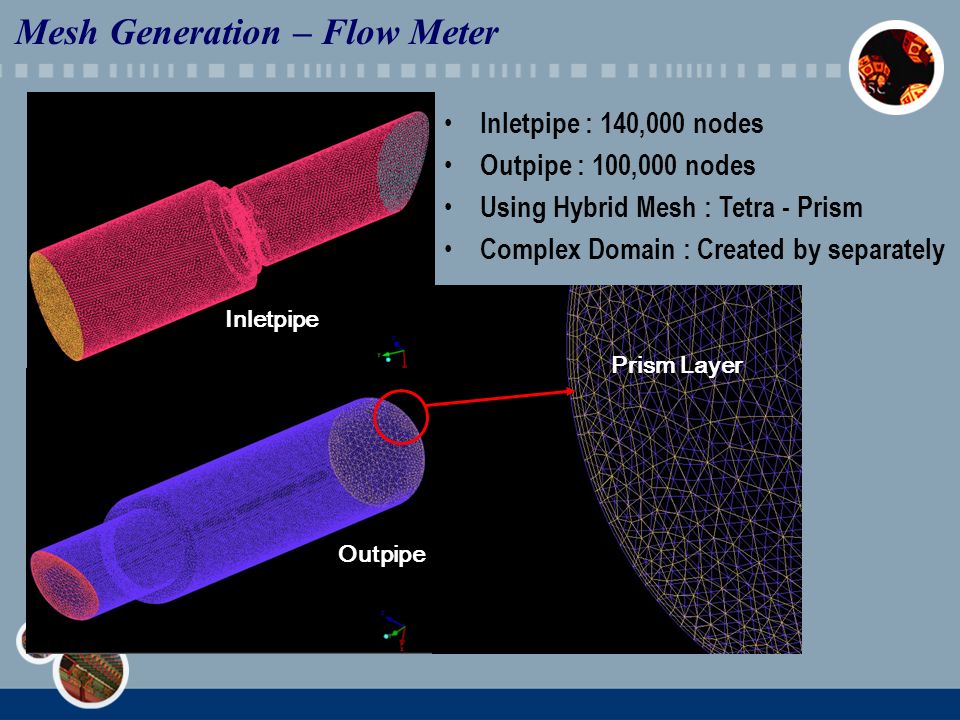 Mesh Generation – Flow Meter

• Inletpipe : 140,000 nodes
• Outpipe : 100,000 nodes
• Using Hybrid Mesh : Tetra - Prism
• Complex Domain : Created by separately

Inletpipe

Prism Layer

Outpipe